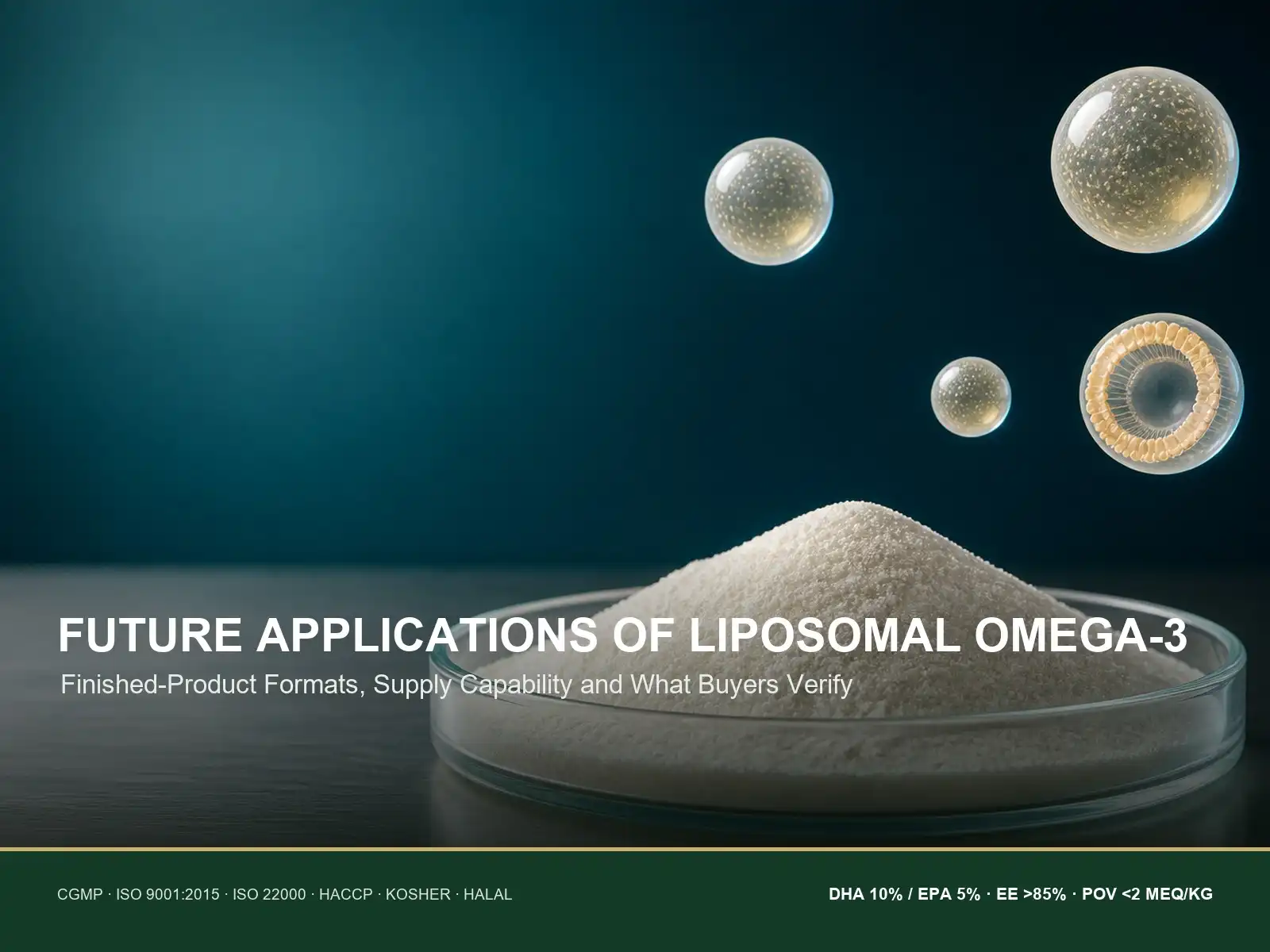 FUTURE APPLICATIONS OF LIPOSOMAL OMEGA-3

Finished-Product Formats, Supply Capability and What Buyers Verify

CGMP · ISO 9001:2015 · ISO 22000 · HACCP · KOSHER · HALAL

DHA 10% / EPA 5% · EE >85% · POV <2 MEQ/KG